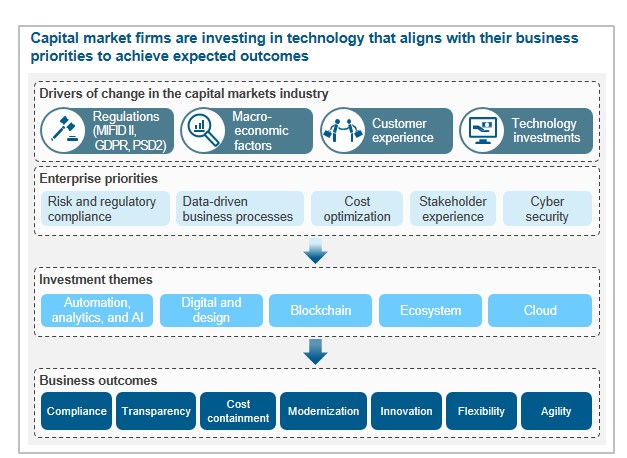 Capital market firms are investing in technology that aligns with their business priorities to achieve expected outcomes

Drivers of change in the capital markets industry

Regulations (MIFID II, GDPR, PSD2)

Macro-economic factors

Customer experience

Technology investments

Enterprise priorities

Risk and regulatory compliance

Data-driven business processes

Cost optimization

Stakeholder experience

Cyber security

Investment themes

Automation, analytics, and AI

Digital and design

Blockchain

Ecosystem

Cloud

Business outcomes

Compliance

Transparency

Cost containment

Modernization

Innovation

Flexibility

Agility